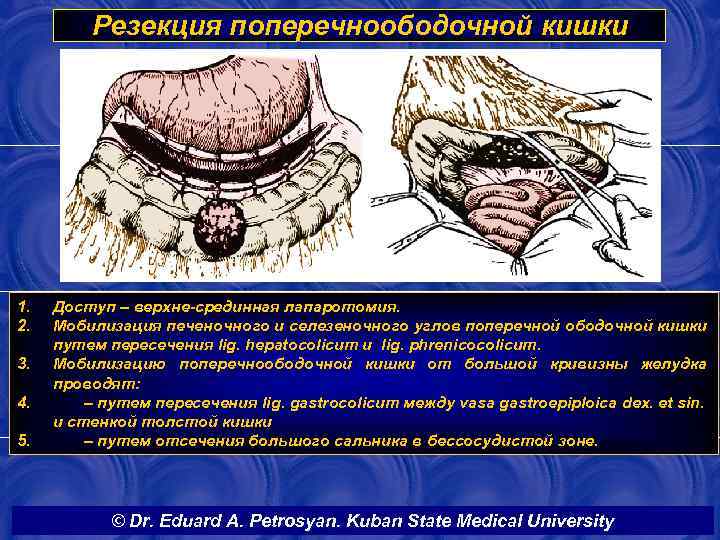 Резекция поперечноободочной кишки

1. Доступ – верхне-срединная лапаротомия.
2. Мобилизация печеночного и селезеночного углов поперечной ободочной кишки путем пересечения lig. hepatocolicum и lig. phrenicocolicum.
3. Мобилизацию поперечноободочной кишки от большой кривизны желудка проводят:
4. – путем пересечения lig. gastrocolicum между vasa gastroepiploica dex. et sin. и стенкой толстой кишки
5. – путем отсечения большого сальника в бессосудистой зоне.

© Dr. Eduard A. Petrosyan. Kuban State Medical University